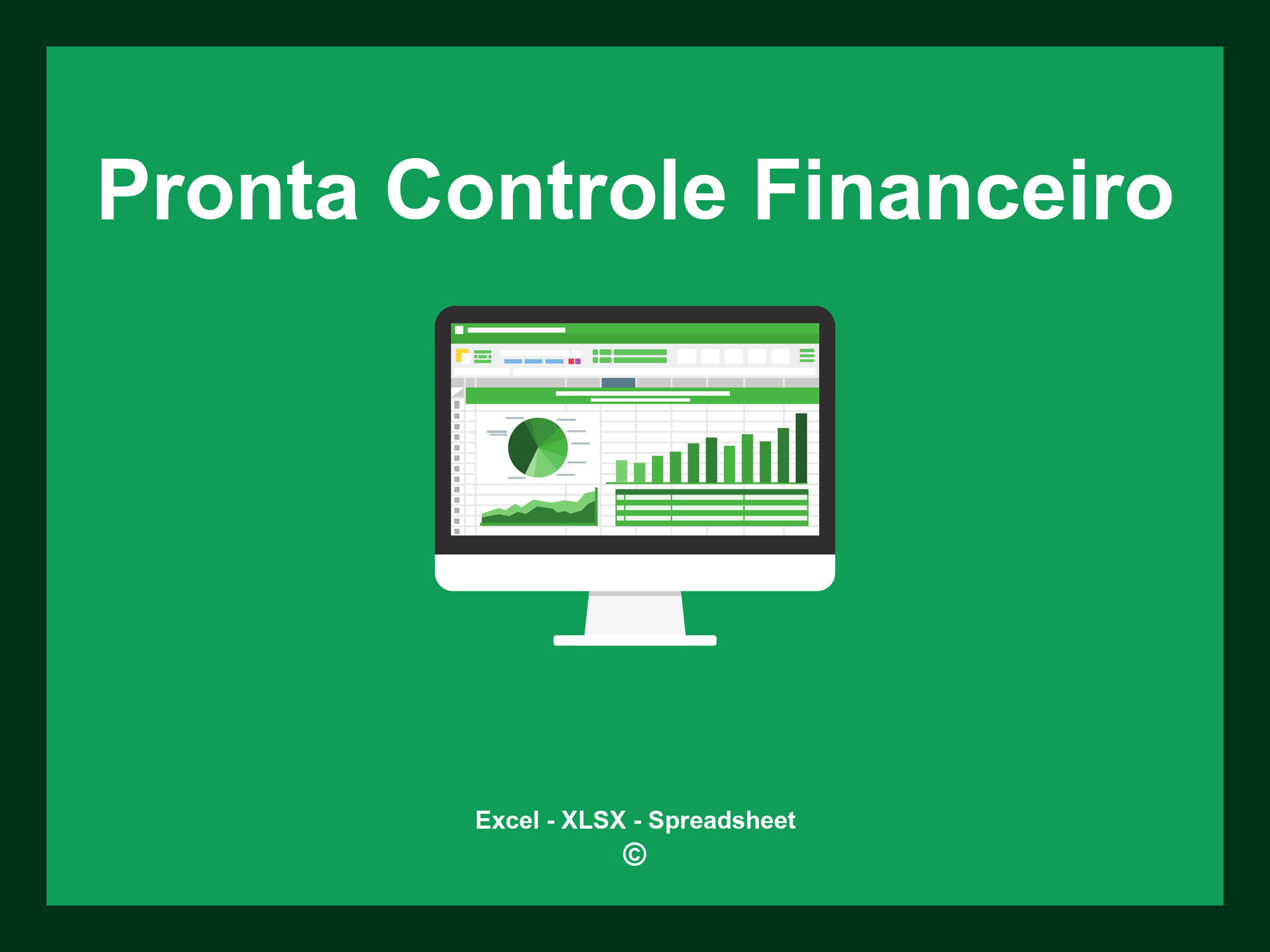 Pronta Controle Financeiro

Excel - XLSX - Spreadsheet
©